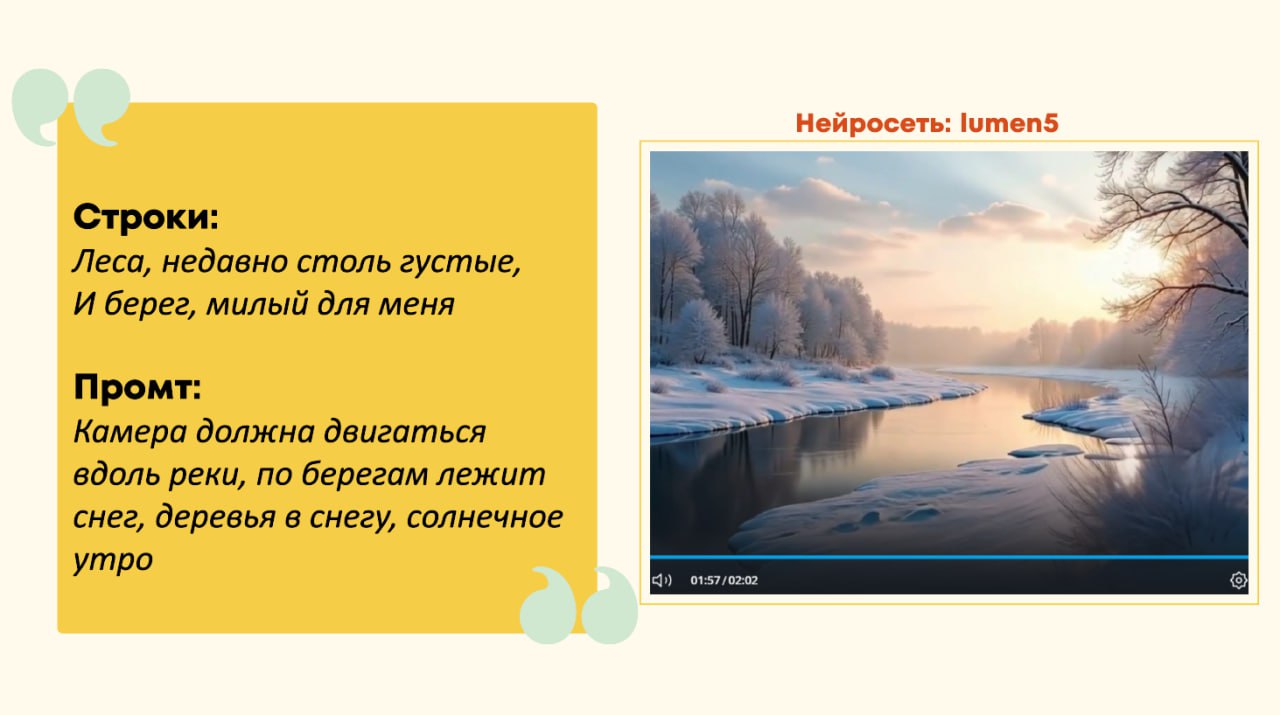 Строки:
Леса, недавно столь густые,
И берег, милый для меня

Промт:
Камера должна двигаться вдоль реки, по берегам лежит снег, деревья в снегу, солнечное утро

Нейросеть: lumen5

01:57 / 02:02